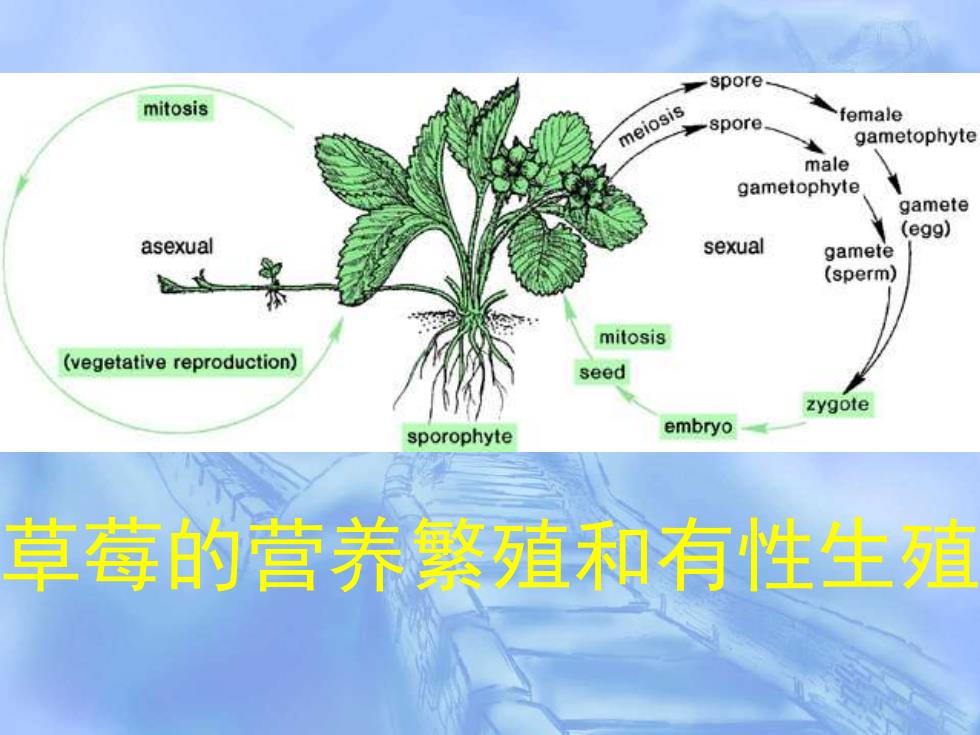 mitosis

asexual

(vegetative reproduction)

sporophyte

meiosis

spore

spore

female gametophyte

male gametophyte

gamete (egg)

gamete (sperm)

sexual

zygote

embryo

seed

mitosis

草莓的营养繁殖和有性生殖